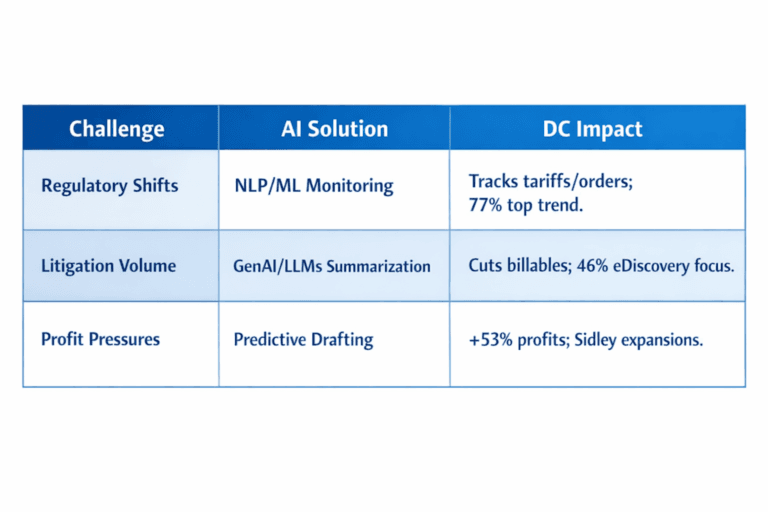 | Challenge | AI Solution | DC Impact |
|---|---|---|
| Regulatory Shifts | NLP/ML Monitoring | Tracks tariffs/orders; 77% top trend. |
| Litigation Volume | GenAI/LLMs Summarization | Cuts billables; 46% eDiscovery focus. |
| Profit Pressures | Predictive Drafting | +53% profits; Sidley expansions. |